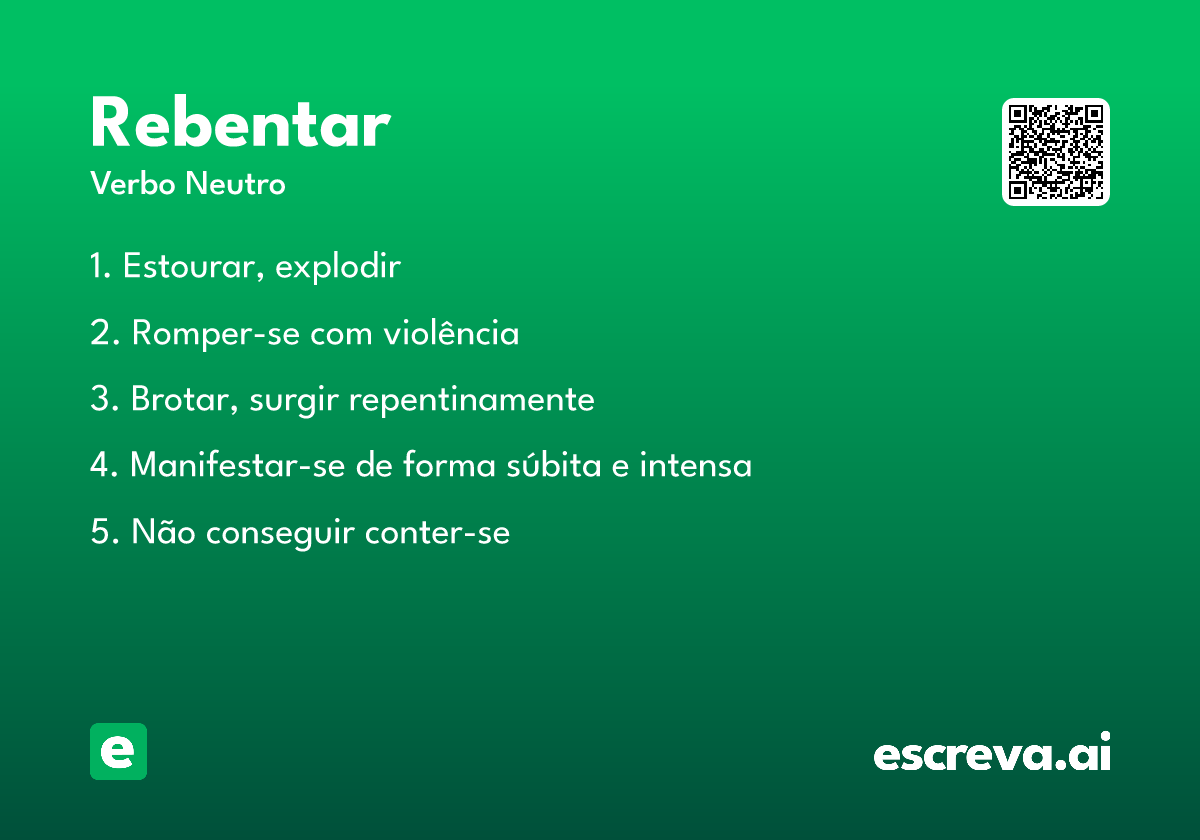 Rebentar

Verbo Neutro

1. Estourar, explodir

2. Romper-se com violência

3. Brotar, surgir repentinamente

4. Manifestar-se de forma súbita e intensa

5. Não conseguir conter-se

e

escreva.ai